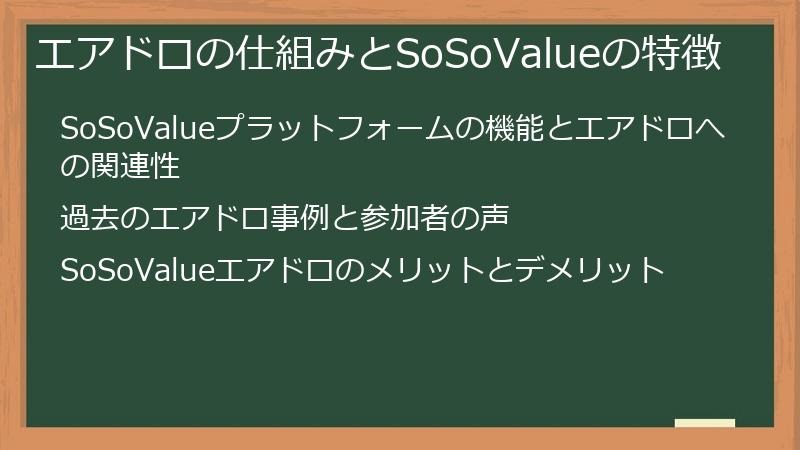 エアドロの仕組みとSoSoValueの特徴

SoSoValueプラットフォームの機能とエアドロへの関連性

過去のエアドロ事例と参加者の声

SoSoValueエアドロのメリットとデメリット